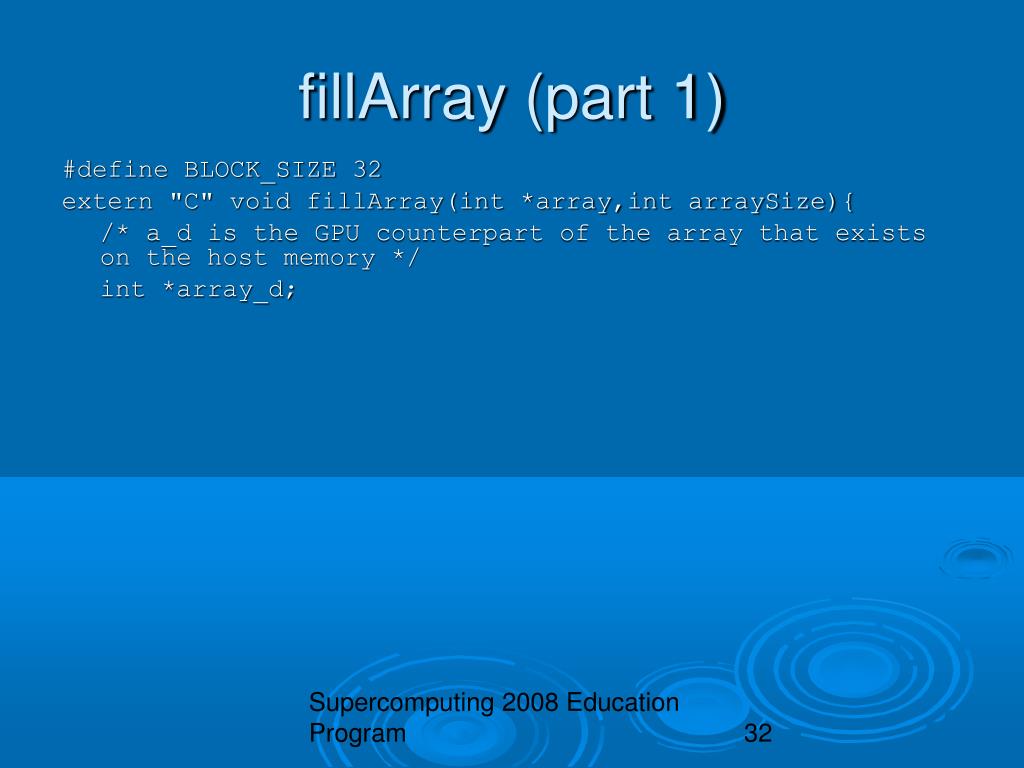 fillArray (part 1)

#define BLOCK_SIZE 32
extern "C" void fillArray(int *array,int arraySize){
/* a_d is the GPU counterpart of the array that exists on the host memory */
int *array_d;

Supercomputing 2008 Education Program

32